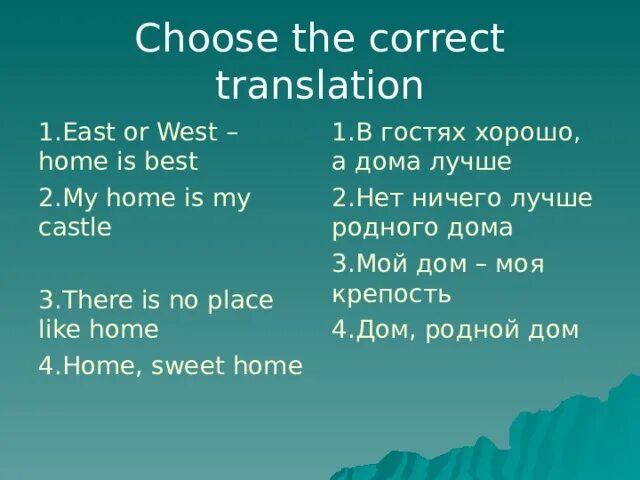 Choose the correct translation

1.East or West – home is best

2.My home is my castle

3.There is no place like home

4.Home, sweet home

1.В гостях хорошо, а дома лучше

2.Нет ничего лучше родного дома

3.Мой дом – моя крепость

4.Дом, родной дом